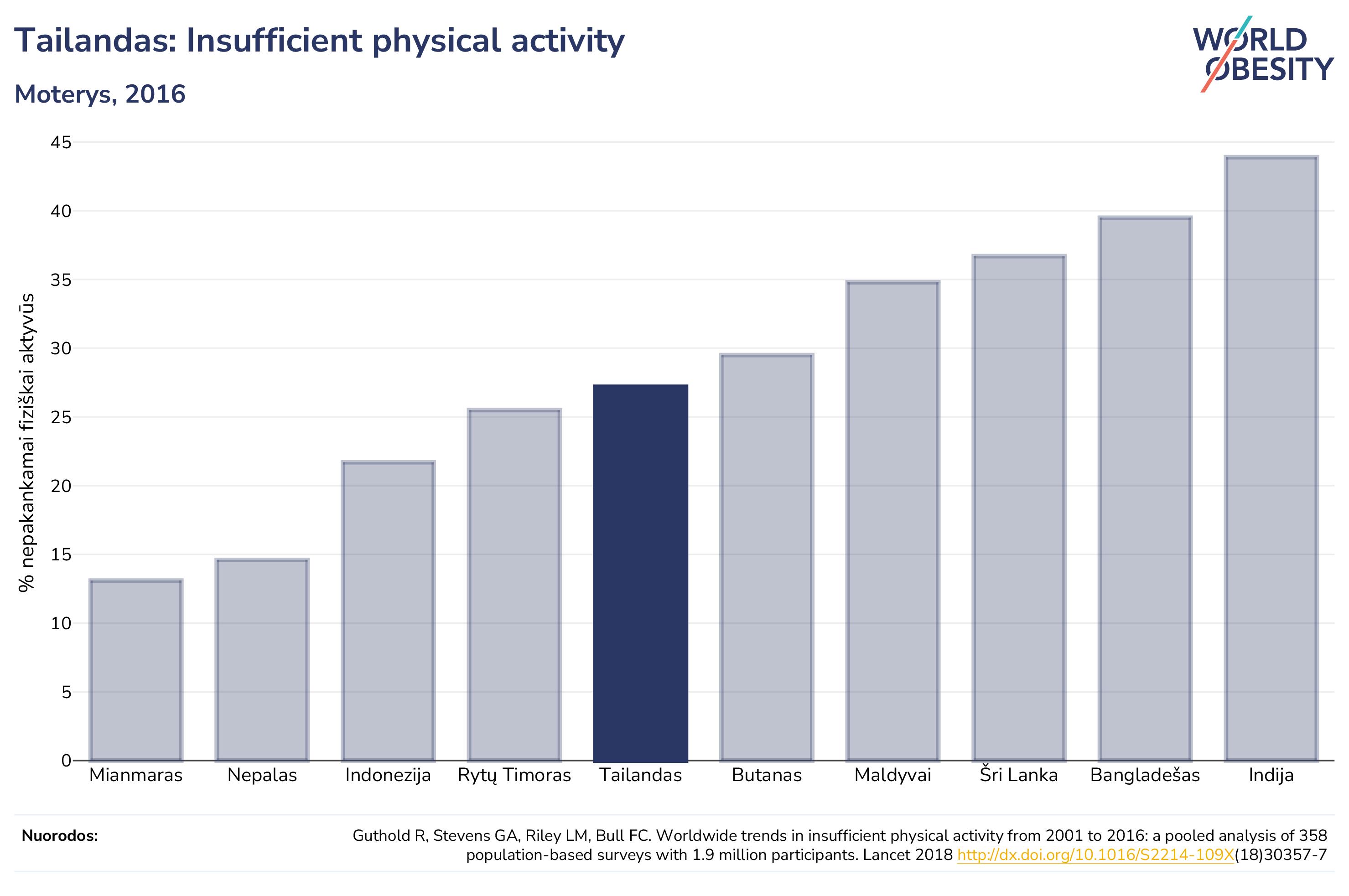 Tailandas: Insufficient physical activity

Moterys, 2016

WORLD OBESITY

% nepakankamai fiziškai aktyvūs

45
40
35
30
25
20
15
10
5
0

Mianmaras
Nepalas
Indonezija
Rytų Timoras
Tailandas
Butanas
Maldyvai
Šri Lanka
Bangladešas
Indija

Nuorodos:

Guthold R, Stevens GA, Riley LM, Bull FC. Worldwide trends in insufficient physical activity from 2001 to 2016: a pooled analysis of 358 population-based surveys with 1.9 million participants. Lancet 2018 http://dx.doi.org/10.1016/S2214-109X(18)30357-7